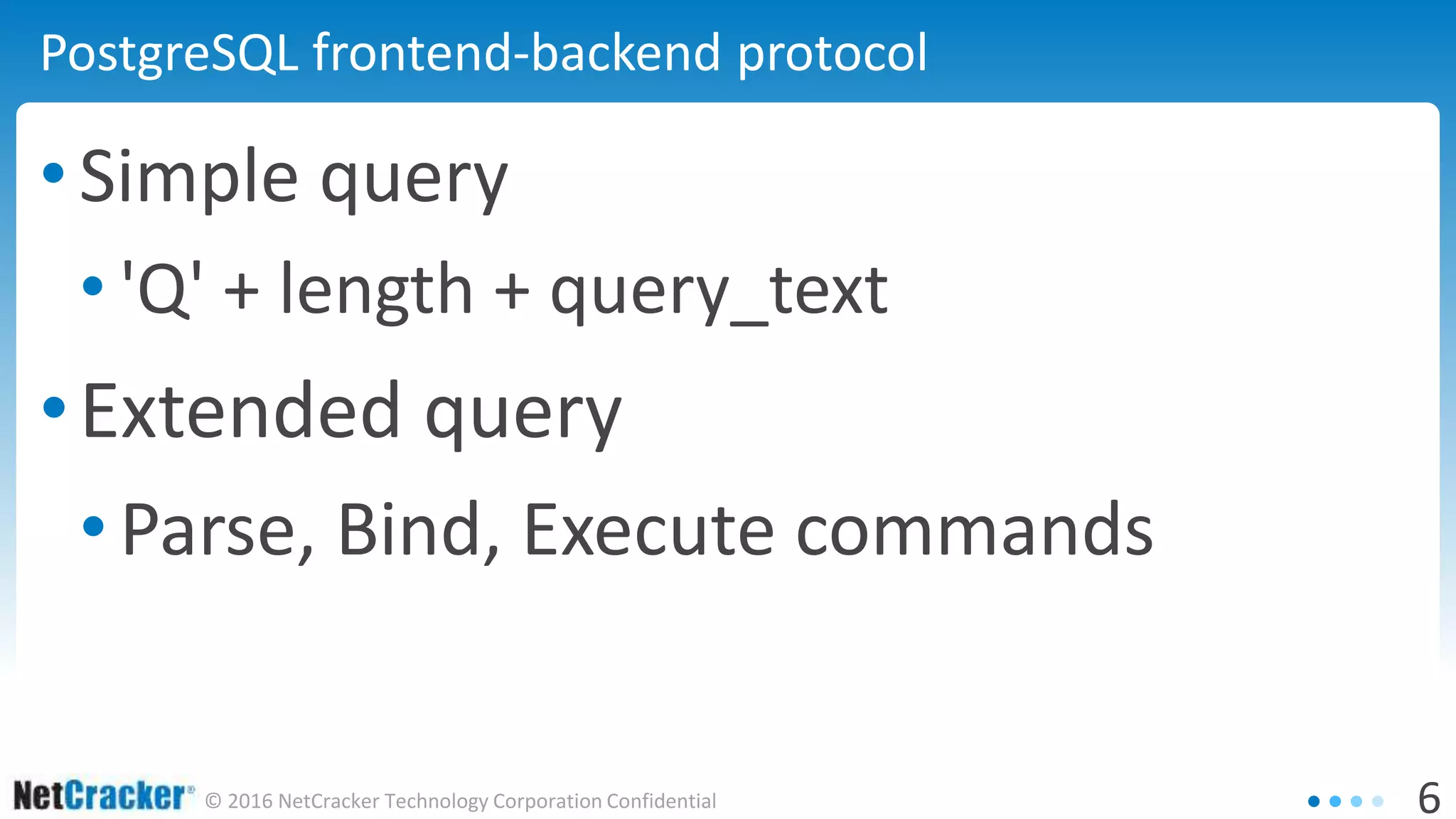 PostgreSQL frontend-backend protocol

• Simple query
  • 'Q' + length + query_text
• Extended query
  • Parse, Bind, Execute commands

NetCracker® © 2016 NetCracker Technology Corporation Confidential

6